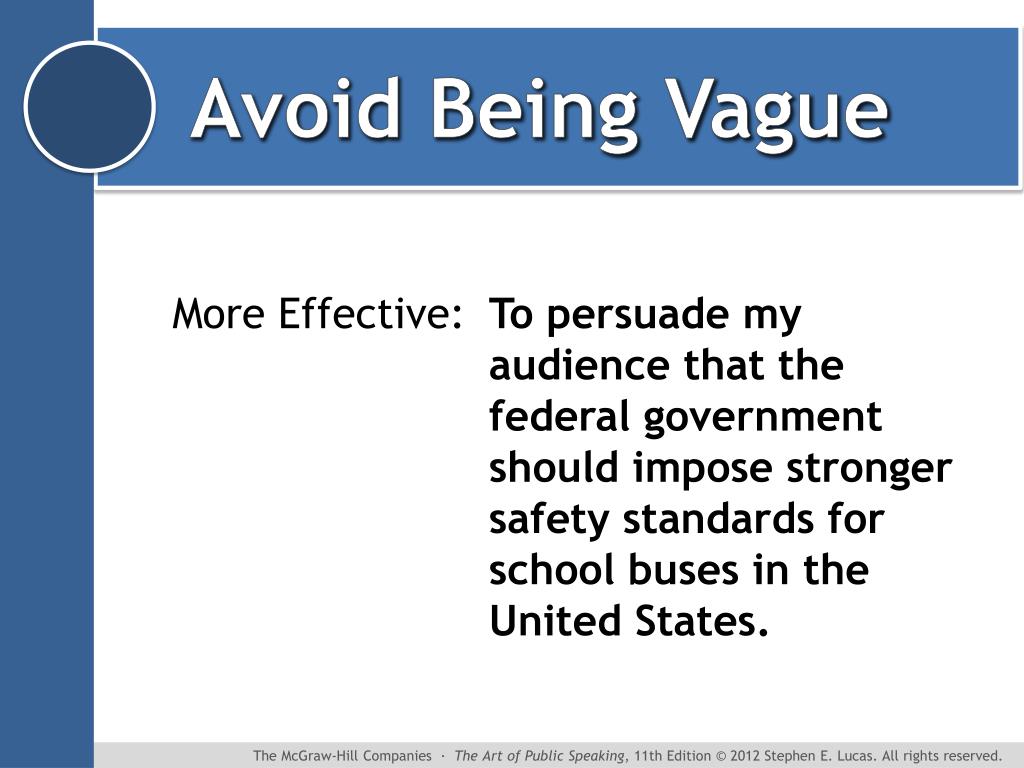 Avoid Being Vague

More Effective: To persuade my audience that the federal government should impose stronger safety standards for school buses in the United States.

The McGraw-Hill Companies · The Art of Public Speaking, 11th Edition © 2012 Stephen E. Lucas. All rights reserved.